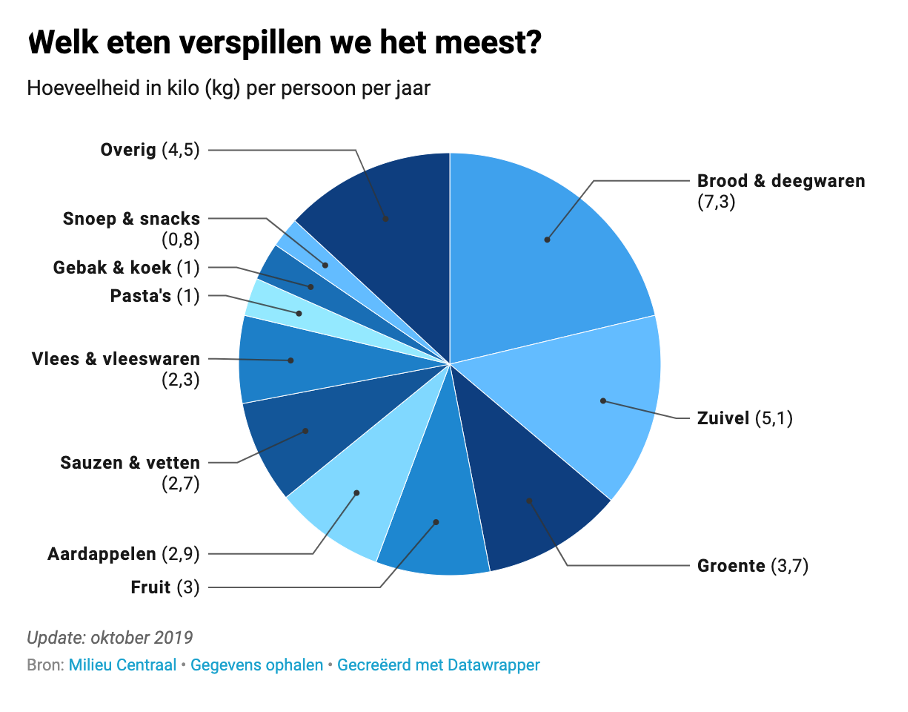 Welk eten verspillen we het meest?

Hoeveelheid in kilo (kg) per persoon per jaar

Overig (4,5)

Snoep & snacks (0,8)

Gebak & koek (1)

Pasta's (1)

Vlees & vleeswaren (2,3)

Sauzen & vetten (2,7)

Aardappelen (2,9)

Fruit (3)

Brood & deegwaren (7,3)

Zuivel (5,1)

Groente (3,7)

Update: oktober 2019

Bron: Milieu Centraal • Gegevens ophalen • Gecreëerd met Datawrapper